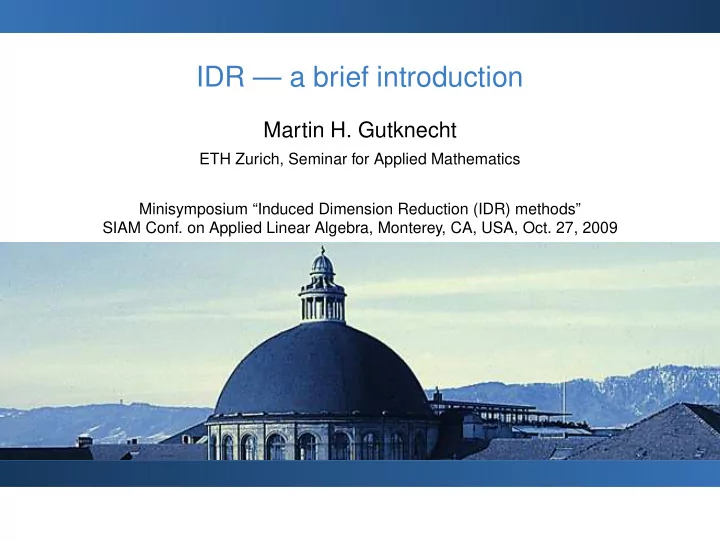 IDR — a brief introduction

Martin H. Gutknecht

ETH Zurich, Seminar for Applied Mathematics

Minisymposium “Induced Dimension Reduction (IDR) methods”
SIAM Conf. on Applied Linear Algebra, Monterey, CA, USA, Oct. 27, 2009